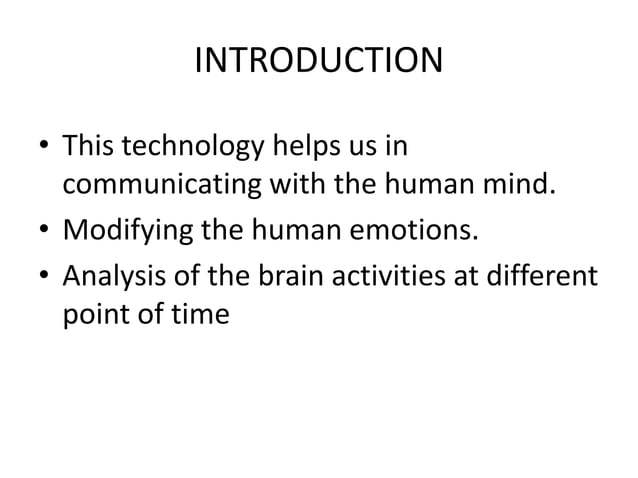 INTRODUCTION

• This technology helps us in communicating with the human mind.
• Modifying the human emotions.
• Analysis of the brain activities at different point of time